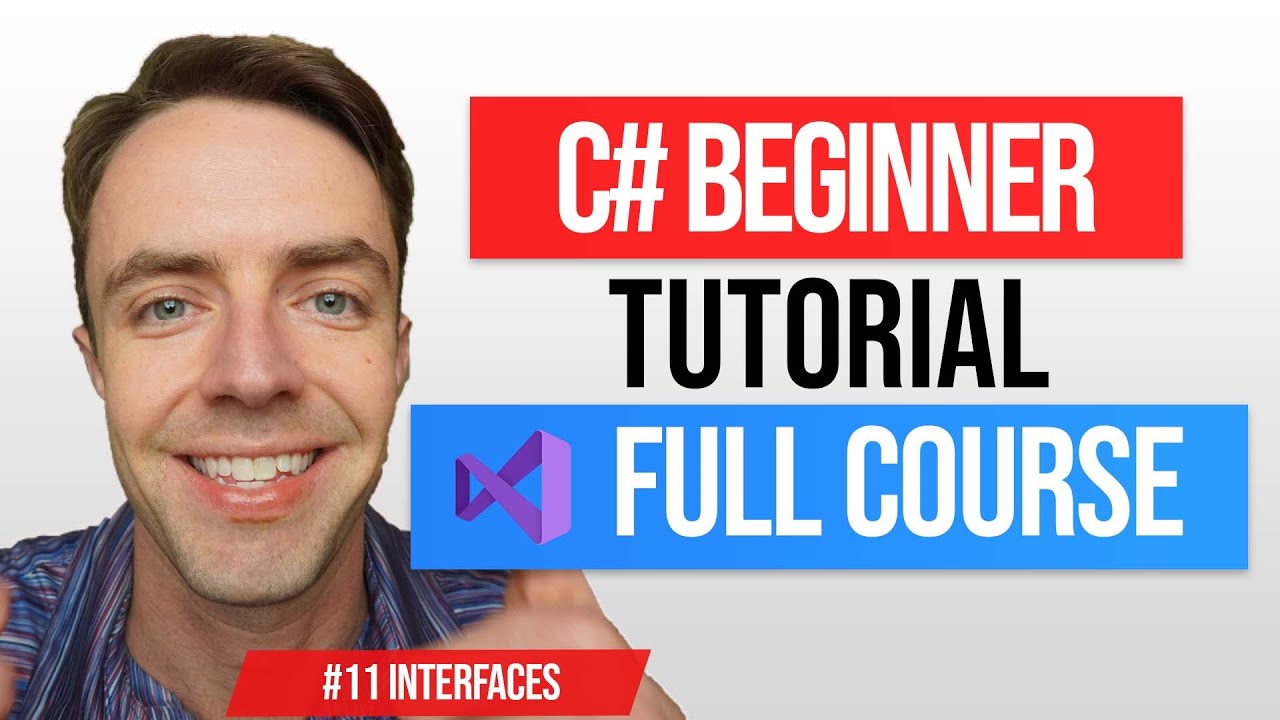 C# BEGINNER
TUTORIAL
FULL COURSE
#11 INTERFACES